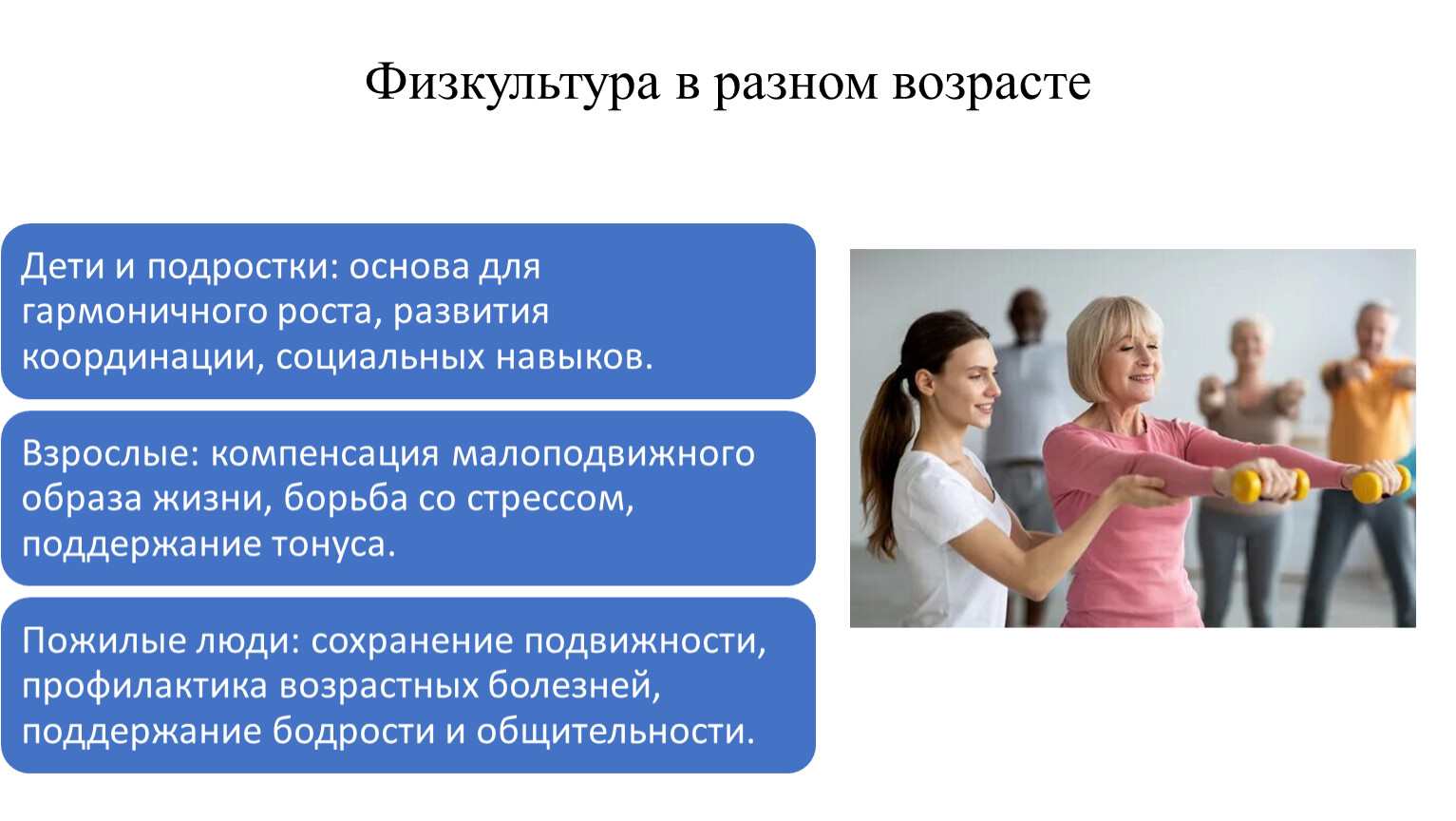 Физкультура в разном возрасте

Дети и подростки: основа для гармоничного роста, развития координации, социальных навыков.

Взрослые: компенсация малоподвижного образа жизни, борьба со стрессом, поддержание тонуса.

Пожилые люди: сохранение подвижности, профилактика возрастных болезней, поддержание бодрости и общительности.